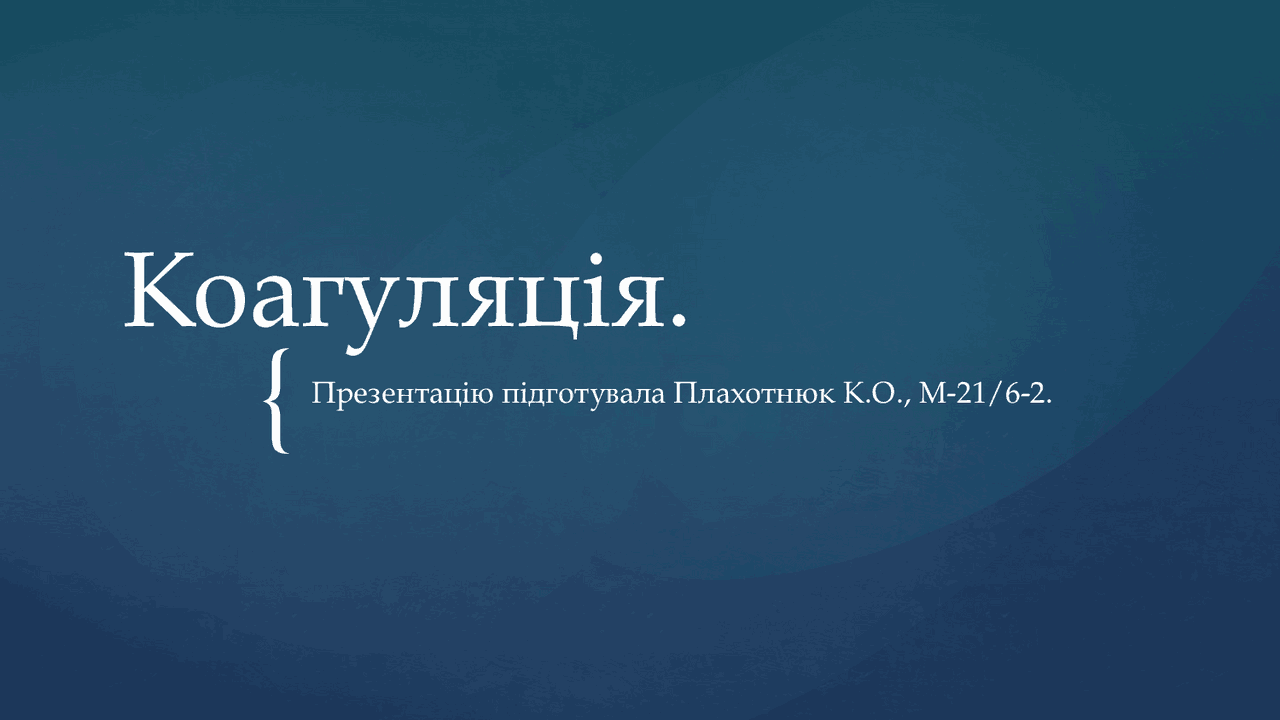 Коагуляція.

Презентацію підготувала Плахотнюк К.О., М-21/6-2.